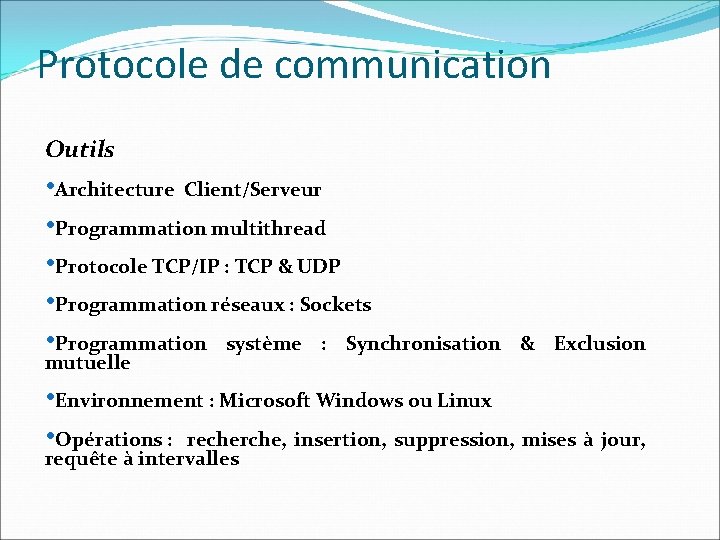 Protocole de communication

Outils

•Architecture Client/Serveur

•Programmation multithread

•Protocole TCP/IP : TCP & UDP

•Programmation réseaux : Sockets

•Programmation système : Synchronisation & Exclusion mutuelle

•Environnement : Microsoft Windows ou Linux

•Opérations : recherche, insertion, suppression, mises à jour, requête à intervalles